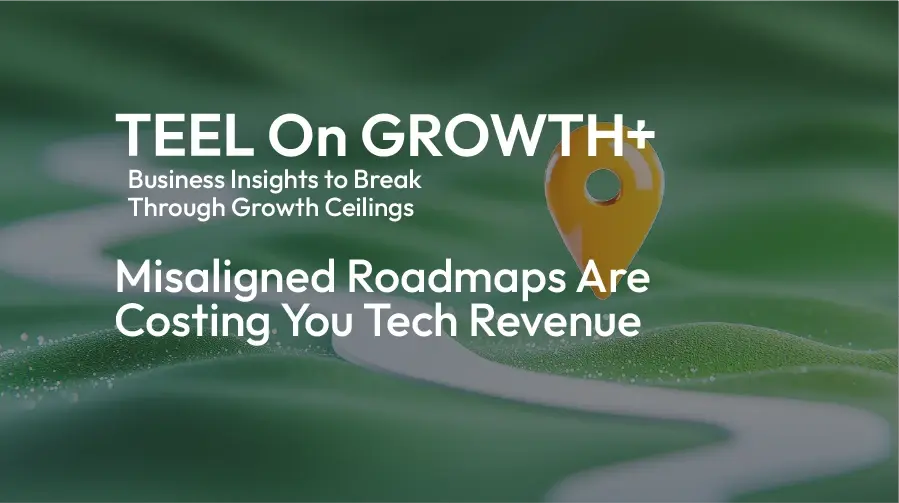 TEEL On GROWTH+
Business Insights to Break Through Growth Ceilings

Misaligned Roadmaps Are Costing You Tech Revenue